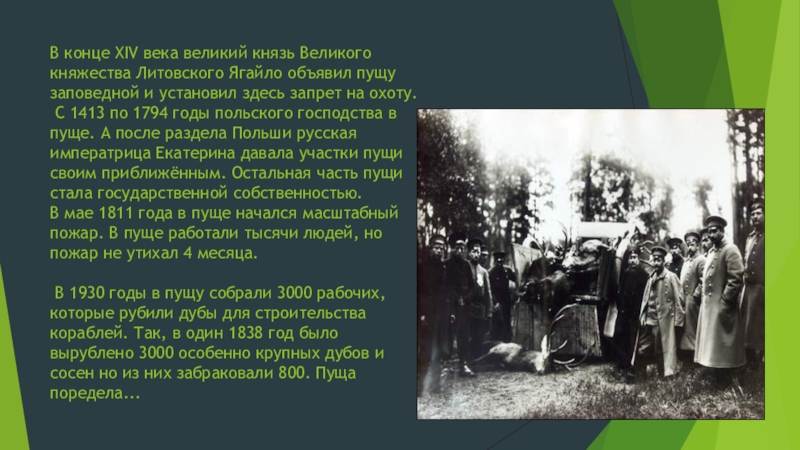 В конце XIV века великий князь Великого княжества Литовского Ягайло объявил пущу заповедной и установил здесь запрет на охоту.
 С 1413 по 1794 годы польского господства в пуще. А после раздела Польши русская императрица Екатерина давала участки пущи своим приближённым. Остальная часть пущи стала государственной собственностью.
В мае 1811 года в пуще начался масштабный пожар. В пуще работали тысячи людей, но пожар не утихал 4 месяца.

 В 1930 годы в пущу собрали 3000 рабочих, которые рубили дубы для строительства кораблей. Так, в один 1838 год было вырублено 3000 особенно крупных дубов и сосен но из них забраковали 800. Пуща поредела...